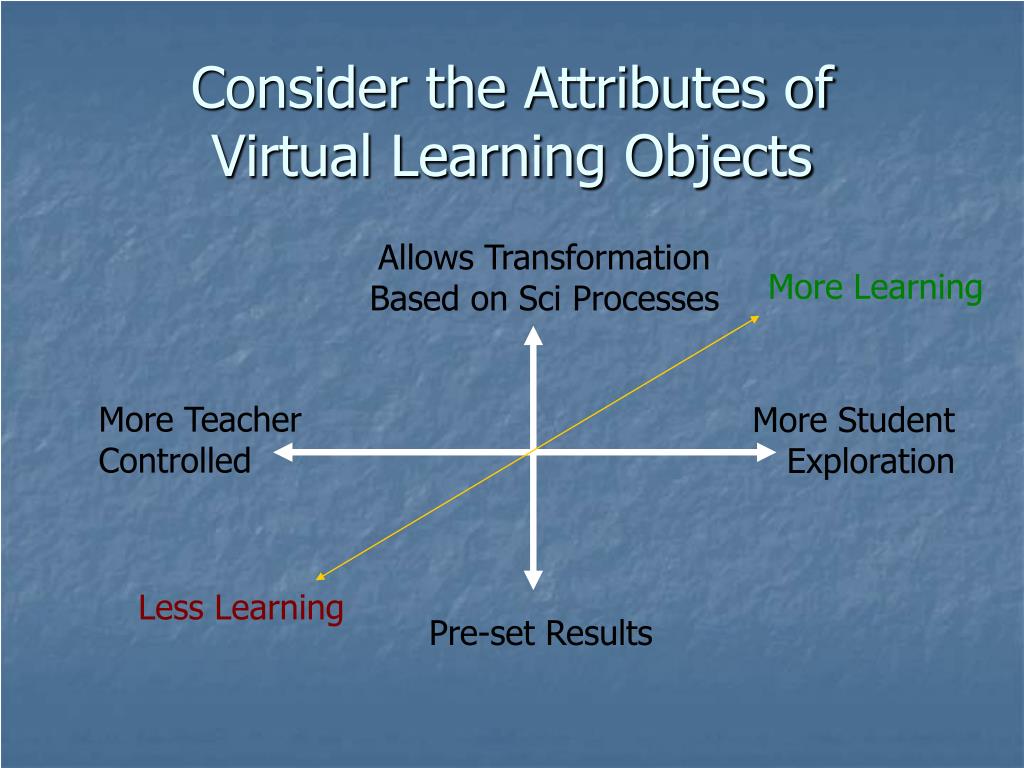 Consider the Attributes of Virtual Learning Objects

Allows Transformation Based on Sci Processes

More Learning

More Teacher Controlled

More Student Exploration

Less Learning

Pre-set Results